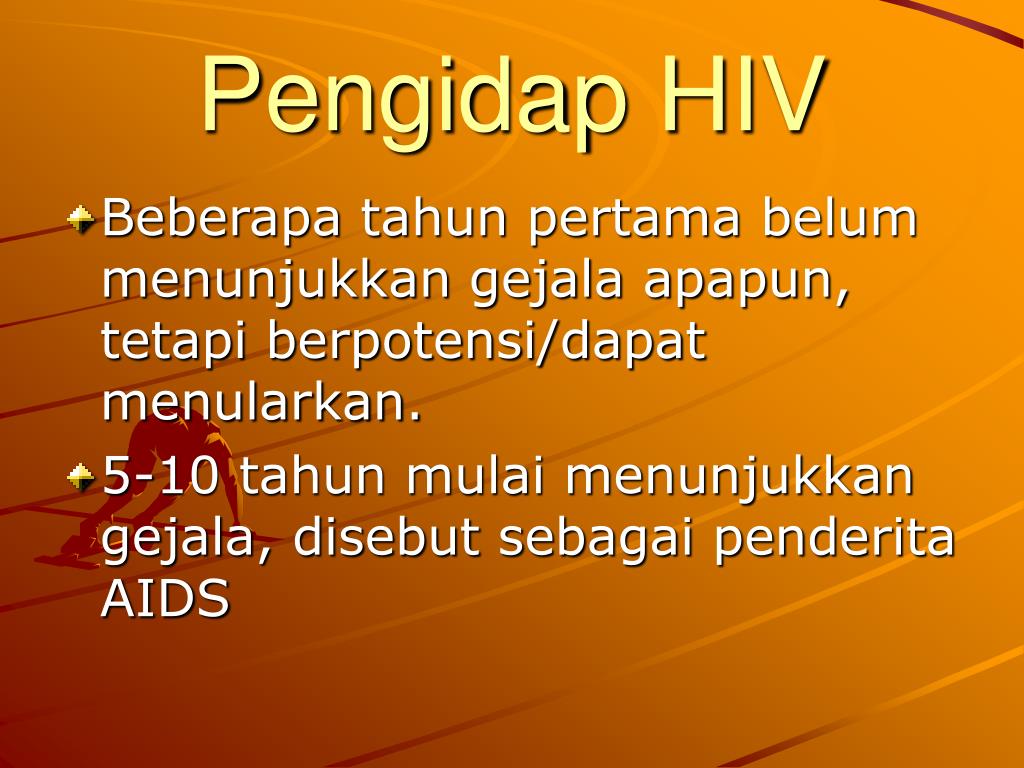 Pengidap HIV

Beberapa tahun pertama belum menunjukkan gejala apapun, tetapi berpotensi/dapat menularkan.

5-10 tahun mulai menunjukkan gejala, disebut sebagai penderita AIDS